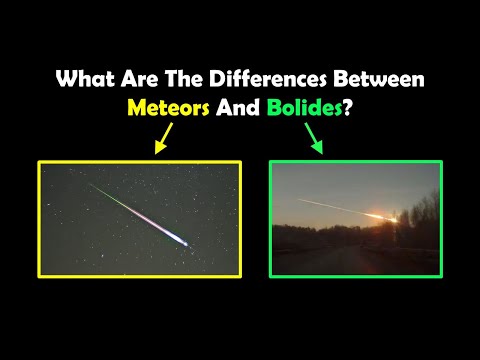 What Are The Differences Between Meteors And Bolides?